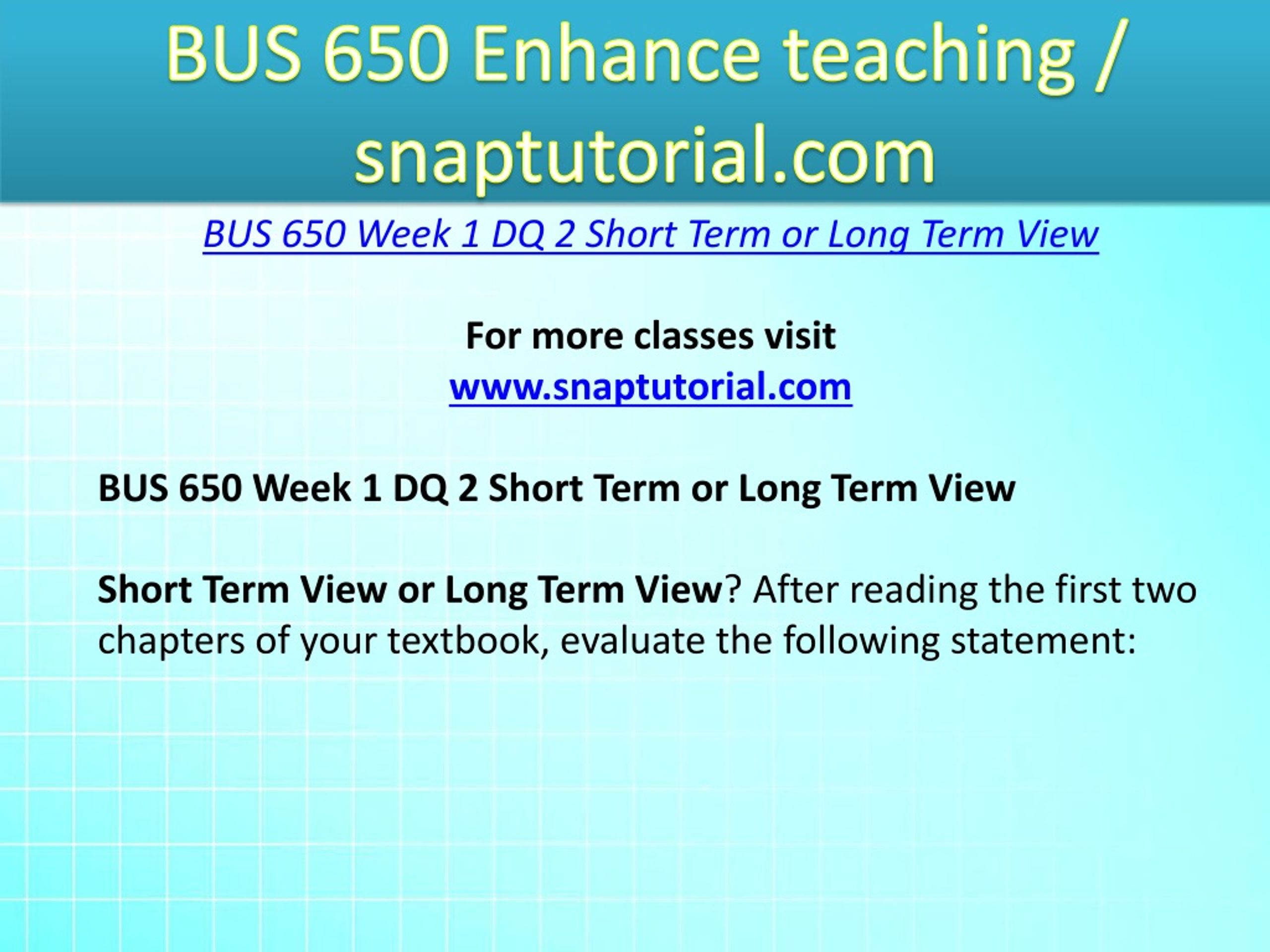 BUS 650 Enhance teaching / snaptutorial.com

BUS 650 Week 1 DQ 2 Short Term or Long Term View

For more classes visit
www.snaptutorial.com

BUS 650 Week 1 DQ 2 Short Term or Long Term View

Short Term View or Long Term View? After reading the first two chapters of your textbook, evaluate the following statement: